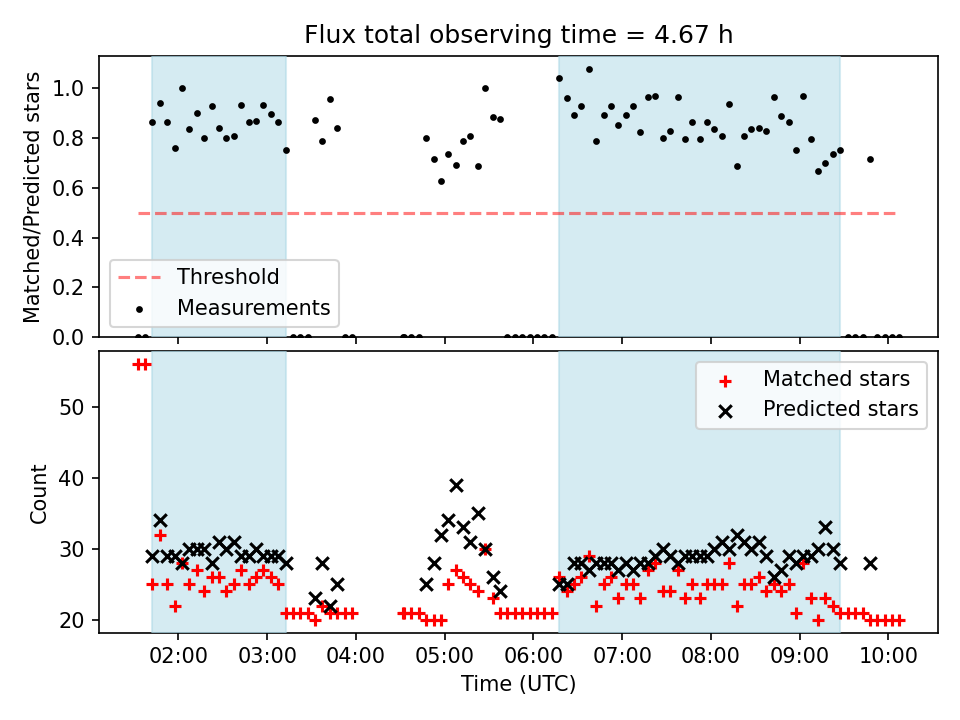 Flux total observing time = 4.67 h

Matched/Predicted stars

1.0
0.8
0.6
0.4
0.2
0.0

Threshold
Measurements

Count

50
40
30
20

Matched stars
Predicted stars

02:00
03:00
04:00
05:00
06:00
07:00
08:00
09:00
10:00

Time (UTC)